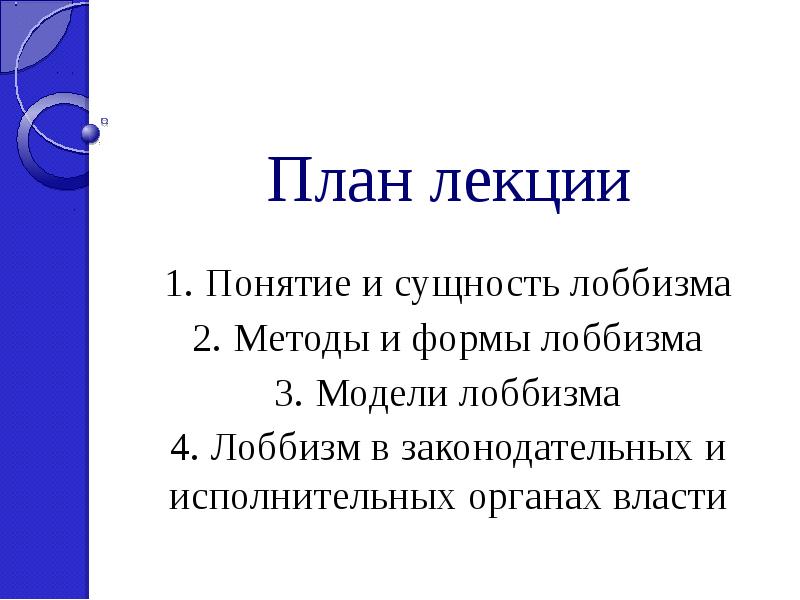 План лекции

1. Понятие и сущность лоббизма
2. Методы и формы лоббизма
3. Модели лоббизма
4. Лоббизм в законодательных и исполнительных органах власти